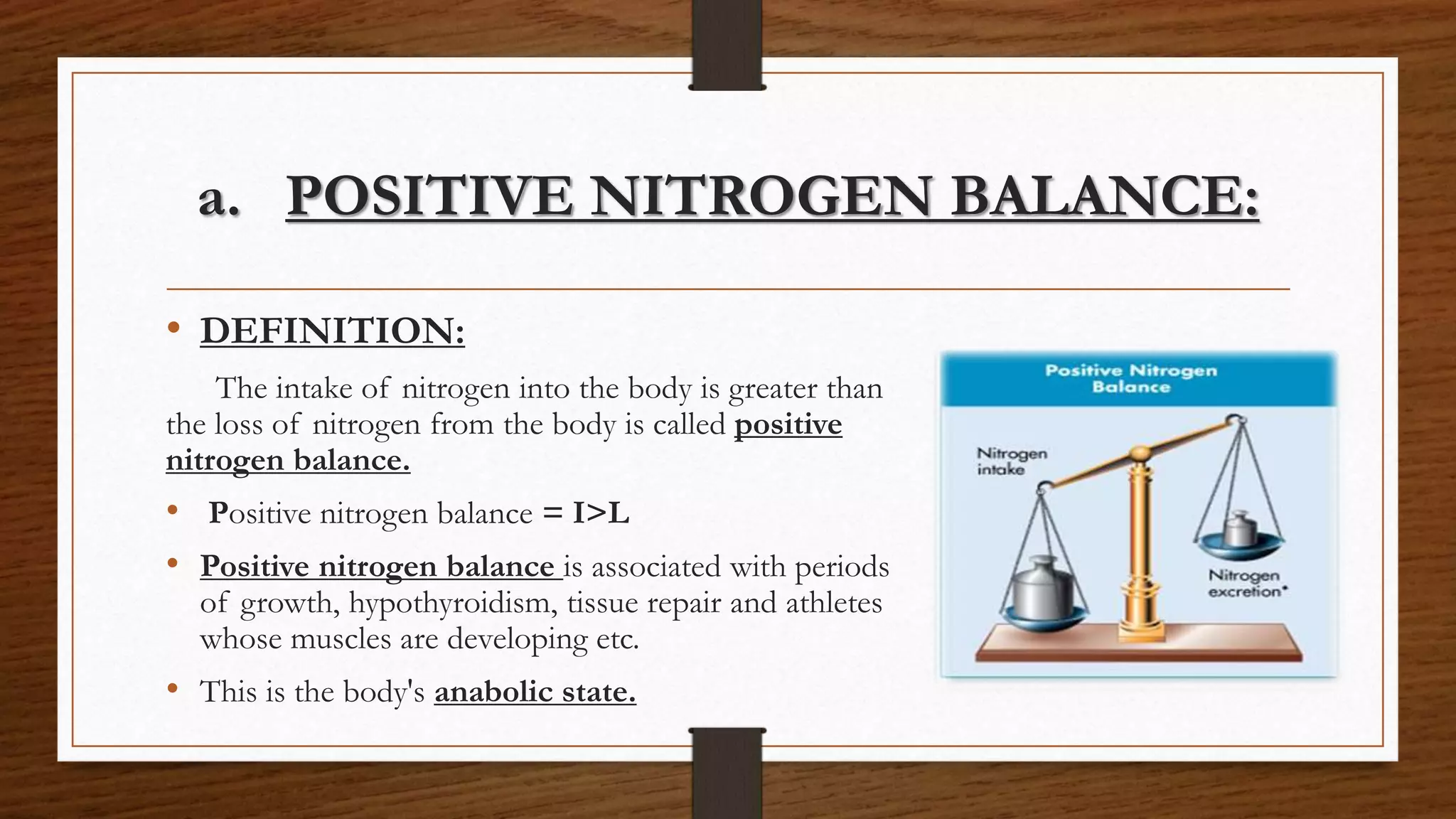 a. POSITIVE NITROGEN BALANCE:

• DEFINITION:

The intake of nitrogen into the body is greater than the loss of nitrogen from the body is called positive nitrogen balance.

• Positive nitrogen balance = I>L

• Positive nitrogen balance is associated with periods of growth, hypothyroidism, tissue repair and athletes whose muscles are developing etc.

• This is the body's anabolic state.

Positive Nitrogen Balance

Nitrogen intake

Nitrogen excretion*